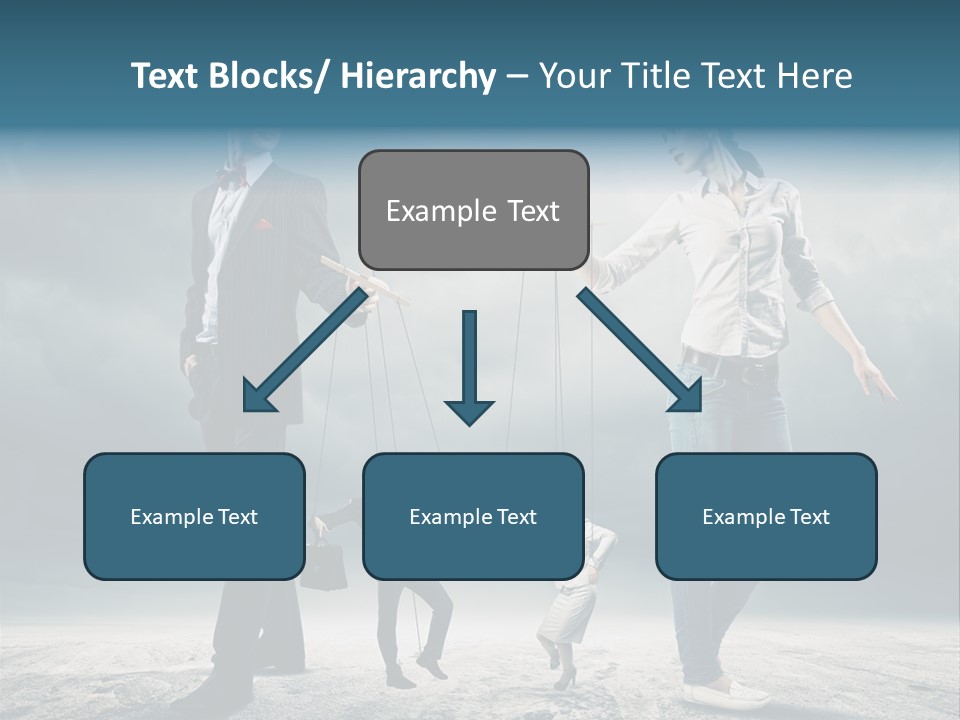 Text Blocks/ Hierarchy – Your Title Text Here

Example Text

Example Text

Example Text

Example Text